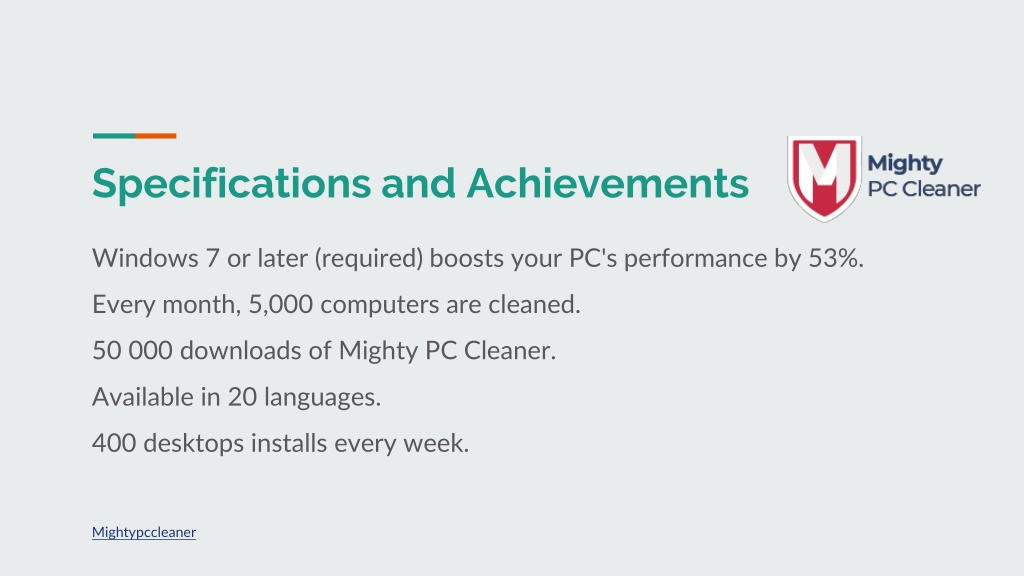 Specifications and Achievements

Mighty PC Cleaner

Windows 7 or later (required) boosts your PC's performance by 53%.

Every month, 5,000 computers are cleaned.

50 000 downloads of Mighty PC Cleaner.

Available in 20 languages.

400 desktops installs every week.

Mightypccleaner